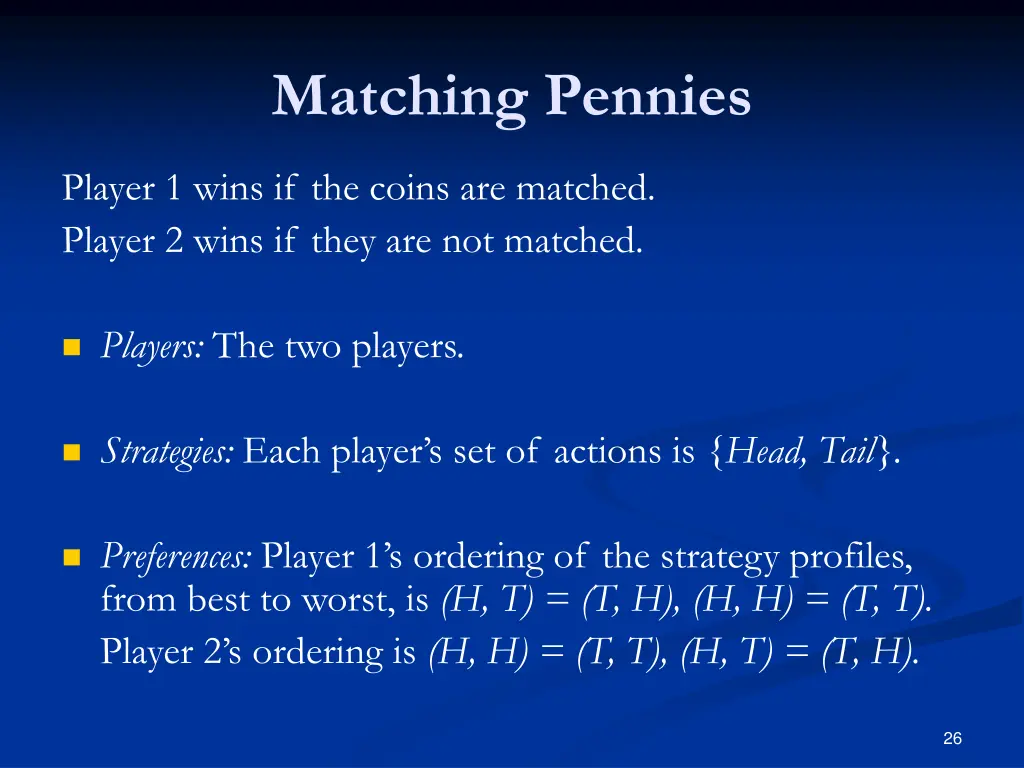 Matching Pennies

Player 1 wins if the coins are matched.
Player 2 wins if they are not matched.

Players: The two players.

Strategies: Each player's set of actions is {Head, Tail}.

Preferences: Player 1's ordering of the strategy profiles, from best to worst, is (H, T) = (T, H), (H, H) = (T, T).
Player 2's ordering is (H, H) = (T, T), (H, T) = (T, H).

26